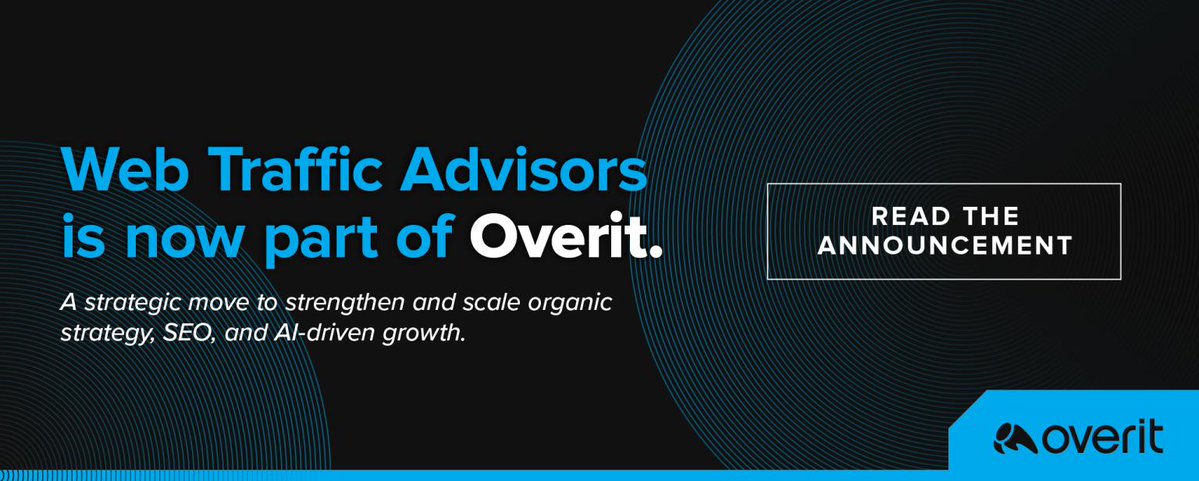 Web Traffic Advisors is now part of Overit.

A strategic move to strengthen and scale organic strategy, SEO, and AI-driven growth.

READ THE ANNOUNCEMENT

overit